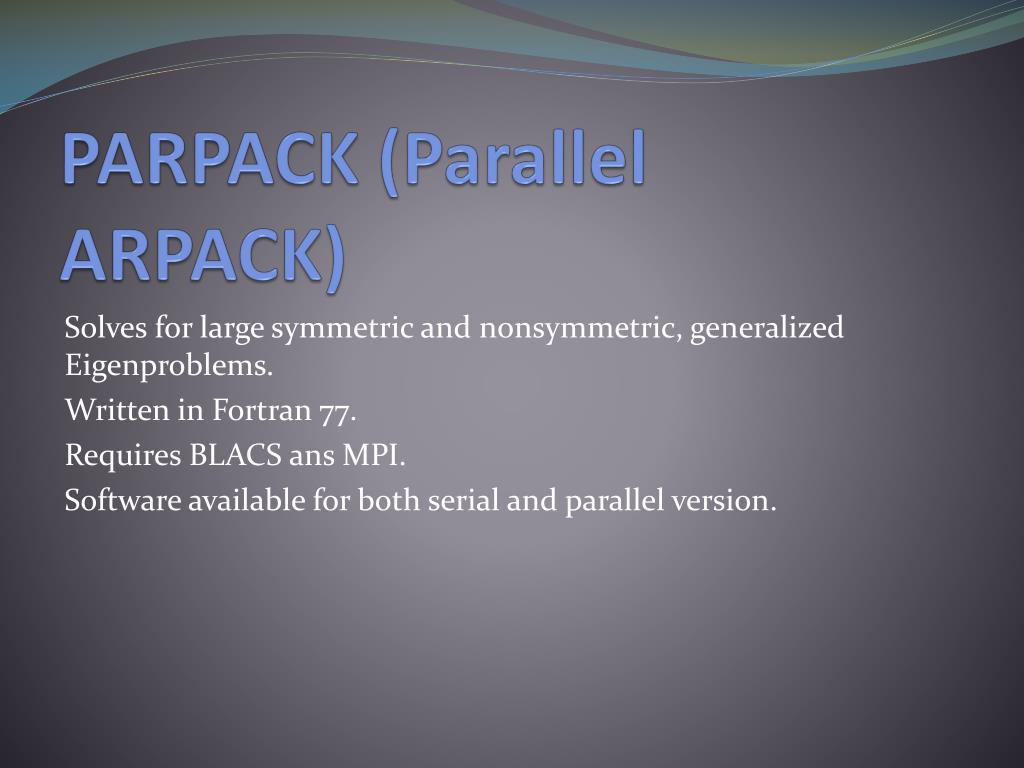 PARPACK (Parallel ARPACK)

Solves for large symmetric and nonsymmetric, generalized Eigenproblems.

Written in Fortran 77.

Requires BLACS ans MPI.

Software available for both serial and parallel version.